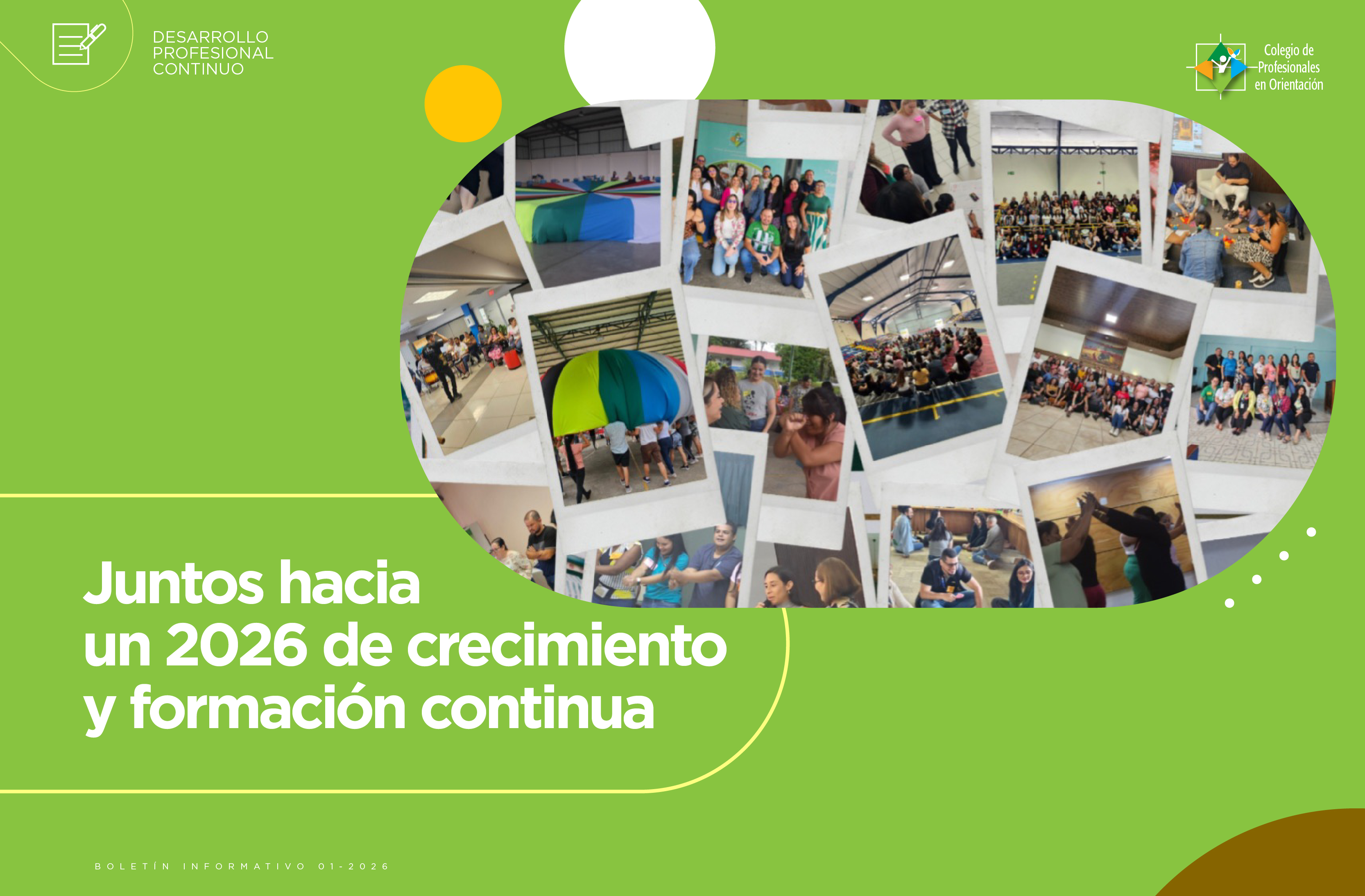 DESARROLLO PROFESIONAL CONTINUO

Colegio de Profesionales en Orientación

Juntos hacia un 2026 de crecimiento y formación continua

BOLETÍN INFORMATIVO 01-2026